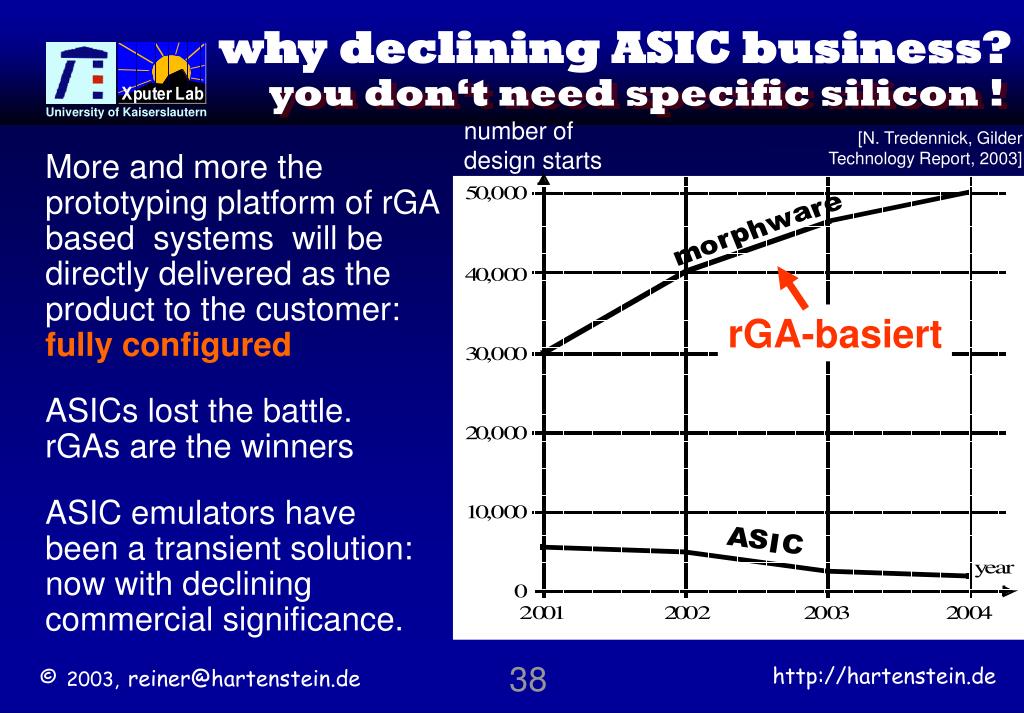 Xputer Lab
University of Kaiserslautern

why declining ASIC business?
you don‘t need specific silicon !

More and more the prototyping platform of rGA based systems will be directly delivered as the product to the customer: fully configured

ASICs lost the battle. rGAs are the winners

ASIC emulators have been a transient solution: now with declining commercial significance.

number of design starts

[N. Tredennick, Gilder Technology Report, 2003]

50,000
40,000
30,000
20,000
10,000
0

morphware

rGA-basiert

ASIC

year

2001
2002
2003
2004

© 2003, reiner@hartenstein.de

38

http://hartenstein.de